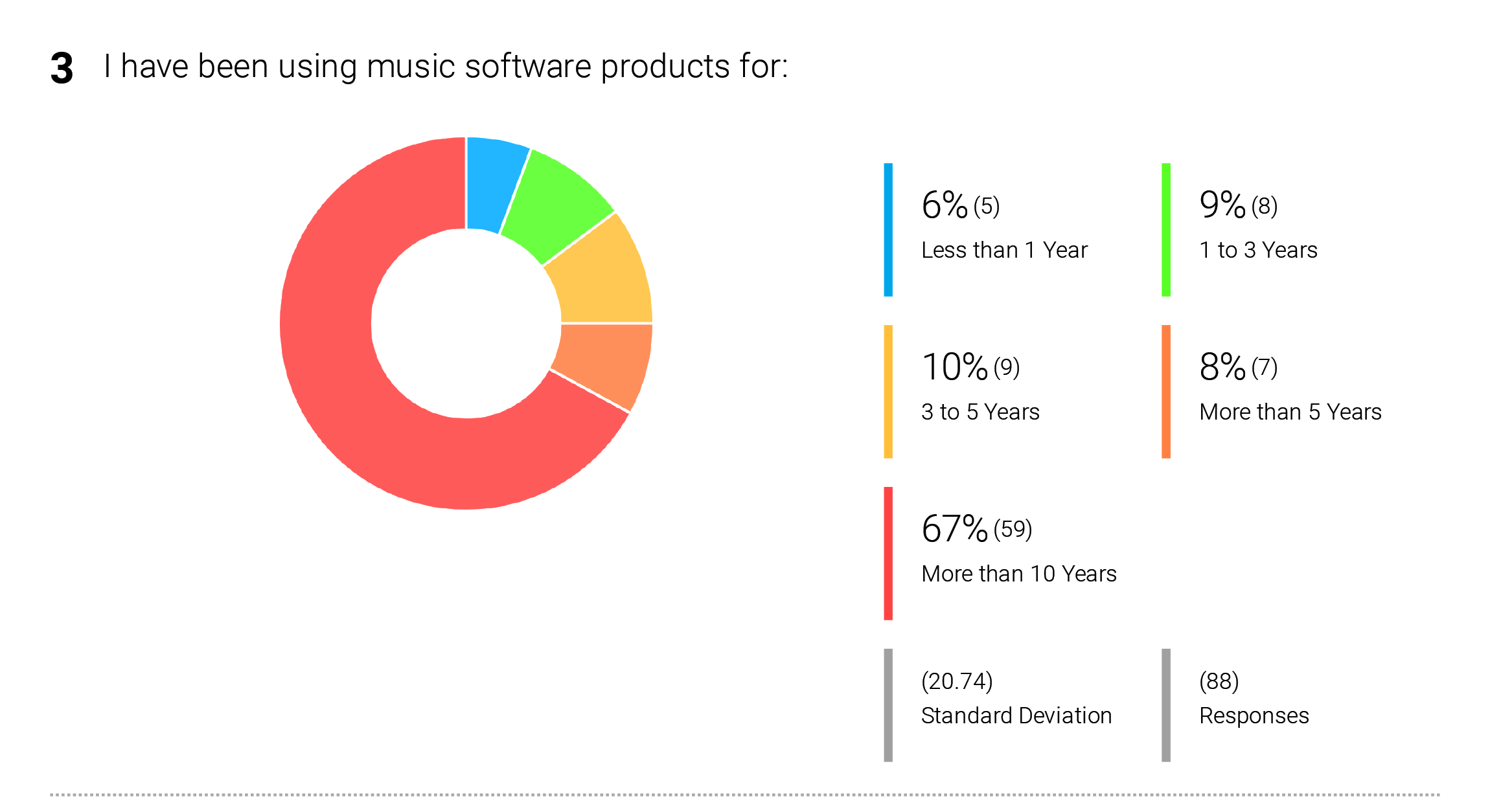 3 I have been using music software products for:

6% (5)
Less than 1 Year

9% (8)
1 to 3 Years

10% (9)
3 to 5 Years

8% (7)
More than 5 Years

67% (59)
More than 10 Years

(20.74)
Standard Deviation

(88)
Responses